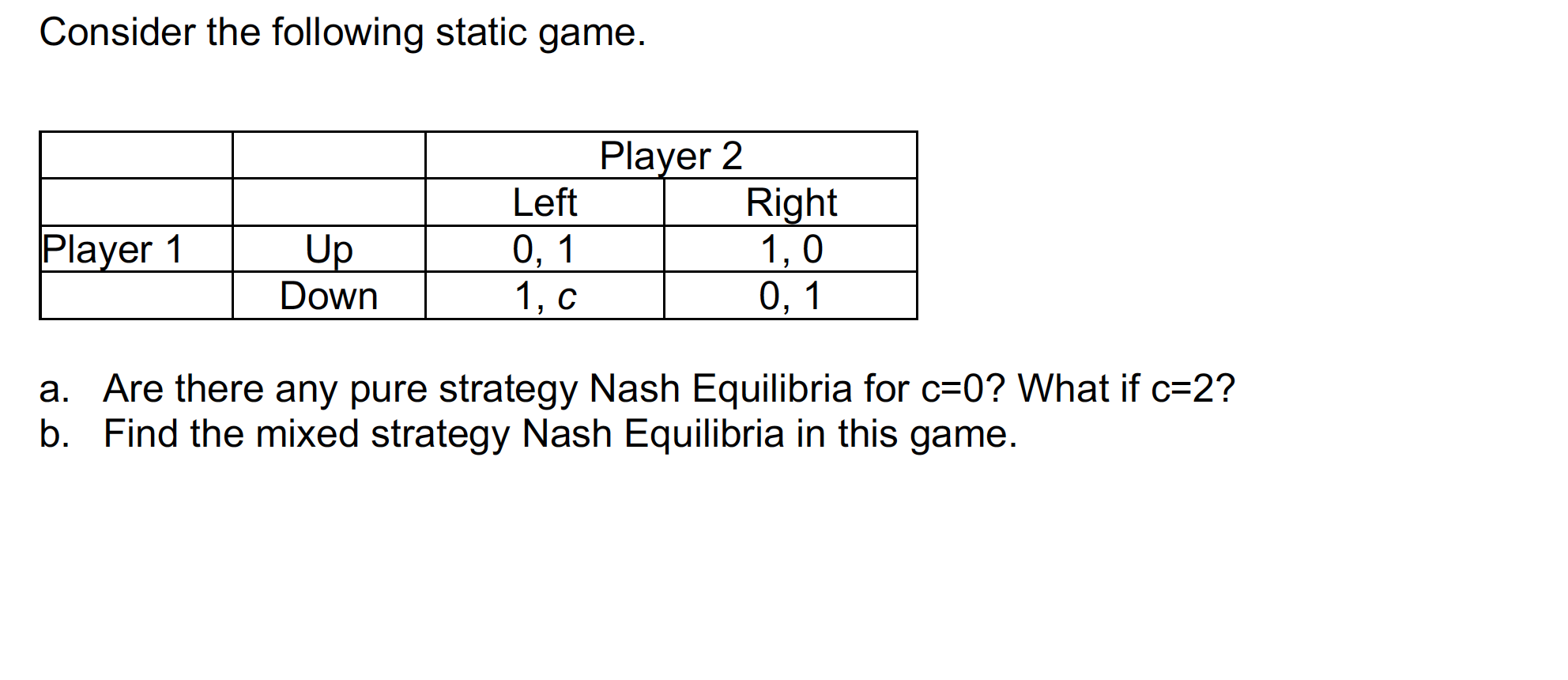 Consider the following static game.

| | | Player 2 | |
|---|---|---|---|
| | | Left | Right |
| Player 1 | Up | 0, 1 | 1, 0 |
| | Down | 1, $c$ | 0, 1 |

a. Are there any pure strategy Nash Equilibria for c=0? What if c=2?
b. Find the mixed strategy Nash Equilibria in this game.